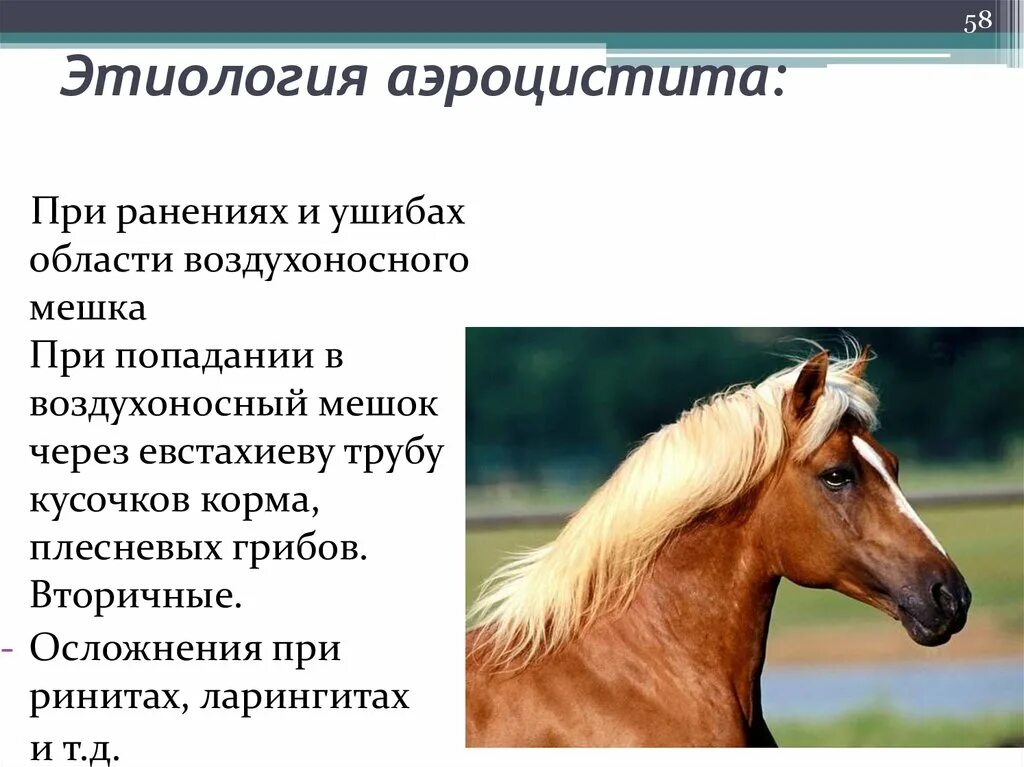 58

Этиология аэроцистита:

При ранениях и ушибах области воздухоносного мешка
При попадании в воздухоносный мешок через евстахиеву трубу кусочков корма, плесневых грибов.
Вторичные.
- Осложнения при ринитах, ларингитах и т.д.